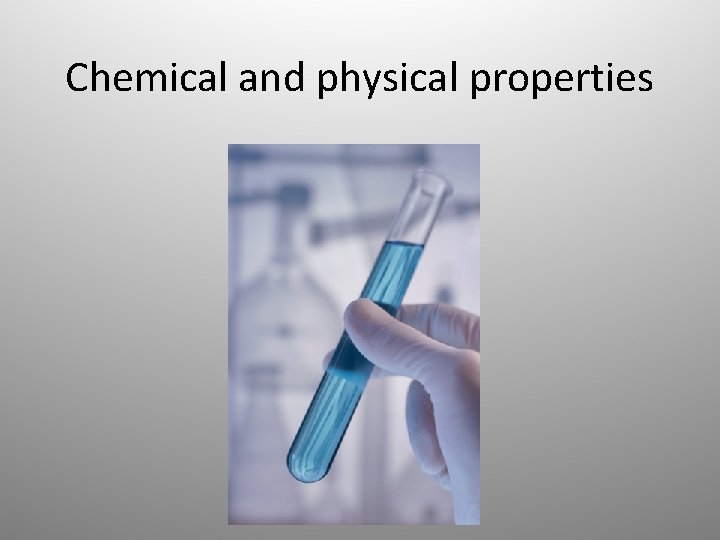 Chemical and physical properties